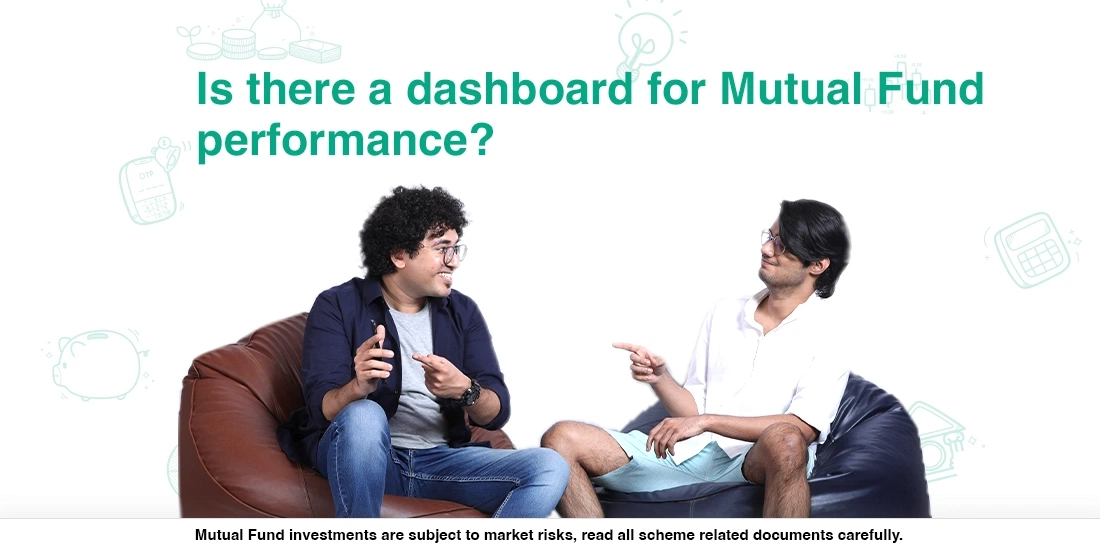 Is there a dashboard for Mutual Fund performance?

OTP

Mutual Fund investments are subject to market risks, read all scheme related documents carefully.